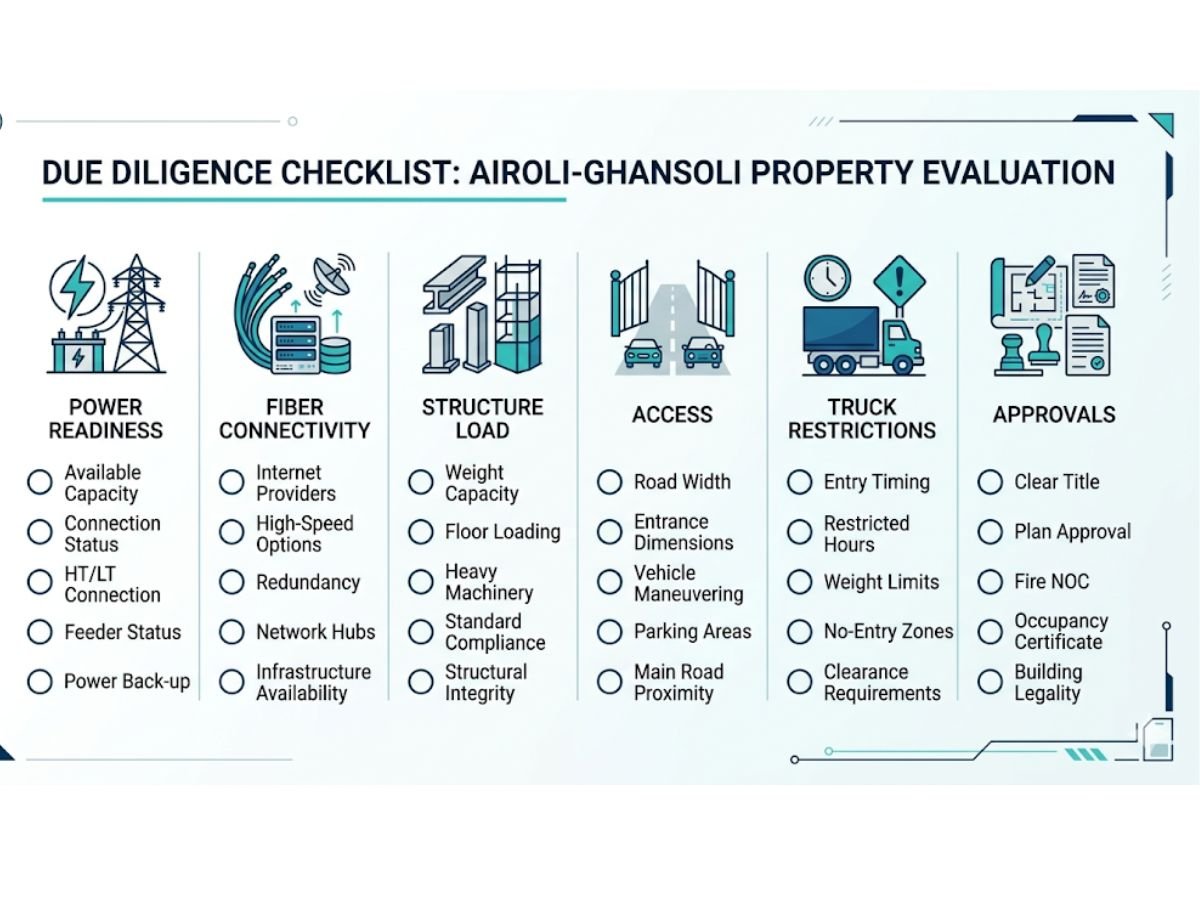 DUE DILIGENCE CHECKLIST: AIROLI-GHANSOLI PROPERTY EVALUATION

POWER READINESS
Available Capacity
Connection Status
HT/LT Connection
Feeder Status
Power Back-up

FIBER CONNECTIVITY
Internet Providers
High-Speed Options
Redundancy
Network Hubs
Infrastructure Availability

STRUCTURE LOAD
Weight Capacity
Floor Loading
Heavy Machinery
Standard Compliance
Structural Integrity

ACCESS
Road Width
Entrance Dimensions
Vehicle Maneuvering
Parking Areas
Main Road Proximity

TRUCK RESTRICTIONS
Entry Timing
Restricted Hours
Weight Limits
No-Entry Zones
Clearance Requirements

APPROVALS
Clear Title
Plan Approval
Fire NOC
Occupancy Certificate
Building Legality